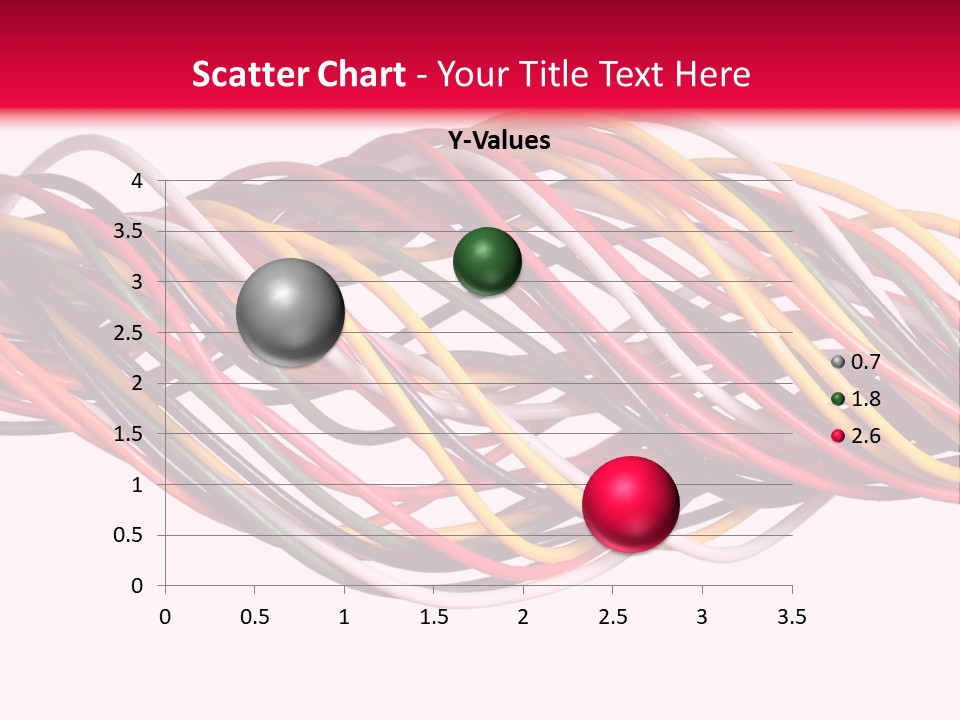 Scatter Chart - Your Title Text Here

Y-Values

4
3.5
3
2.5
2
1.5
1
0.5
0

0 0.5 1 1.5 2 2.5 3 3.5

0.7
1.8
2.6